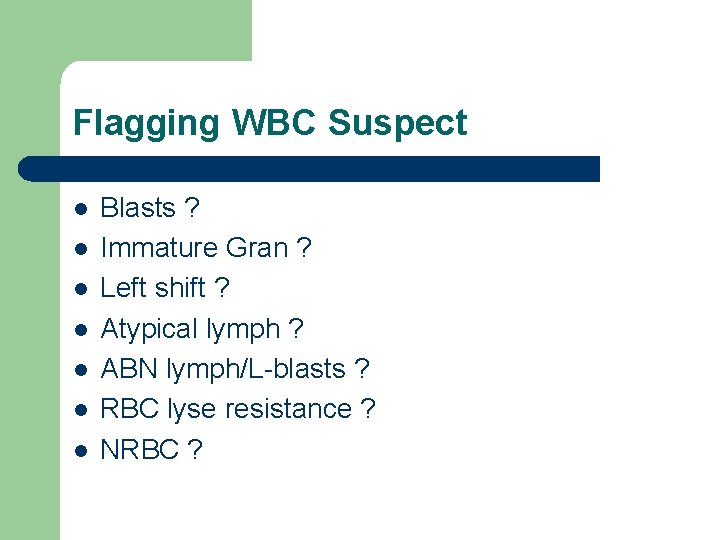 Flagging WBC Suspect

- Blasts ?
- Immature Gran ?
- Left shift ?
- Atypical lymph ?
- ABN lymph/L-blasts ?
- RBC lyse resistance ?
- NRBC ?